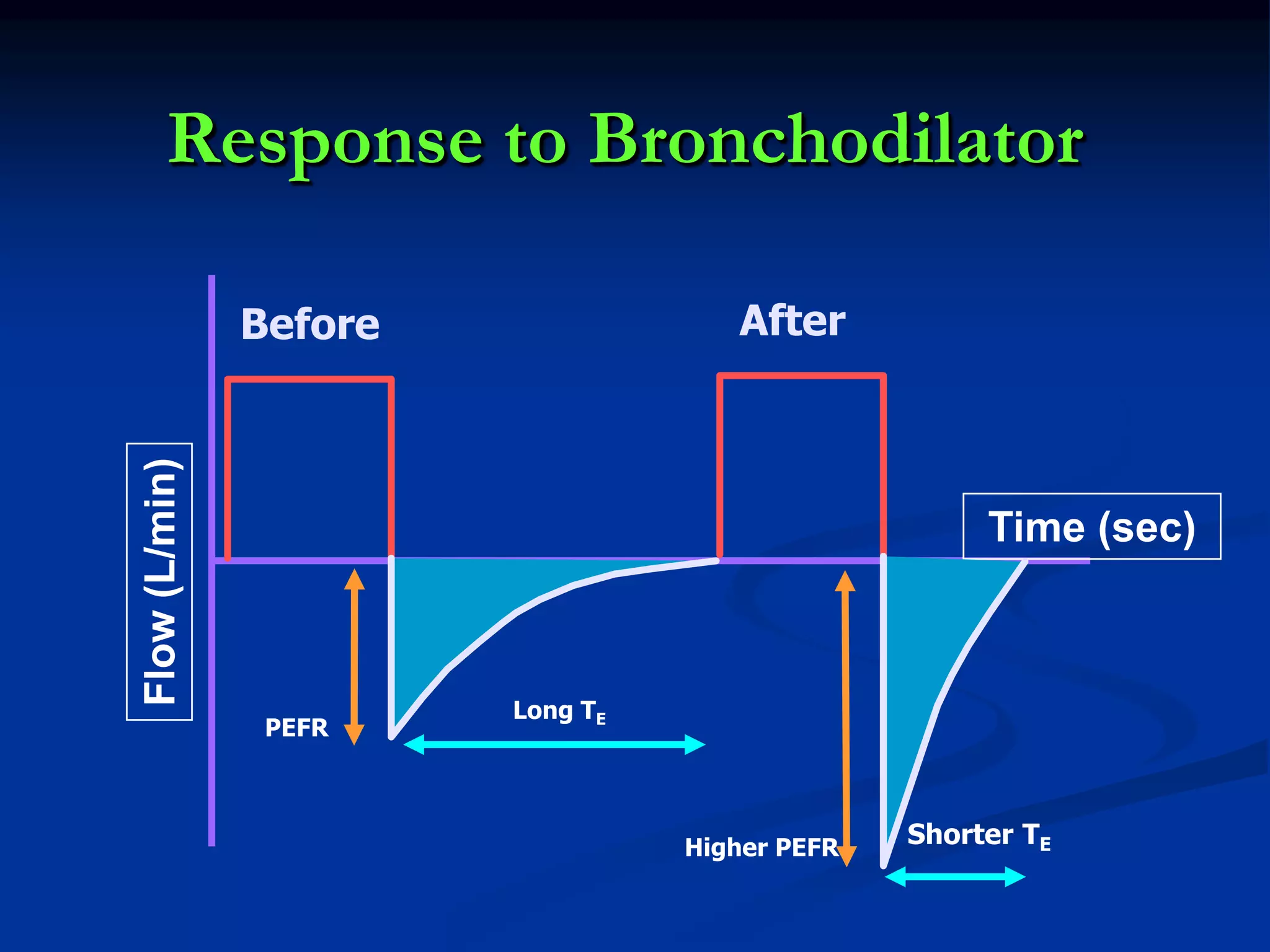 Response to Bronchodilator

Flow (L/min)

Before

After

Time (sec)

PEFR

Long $T_E$

Higher PEFR

Shorter $T_E$